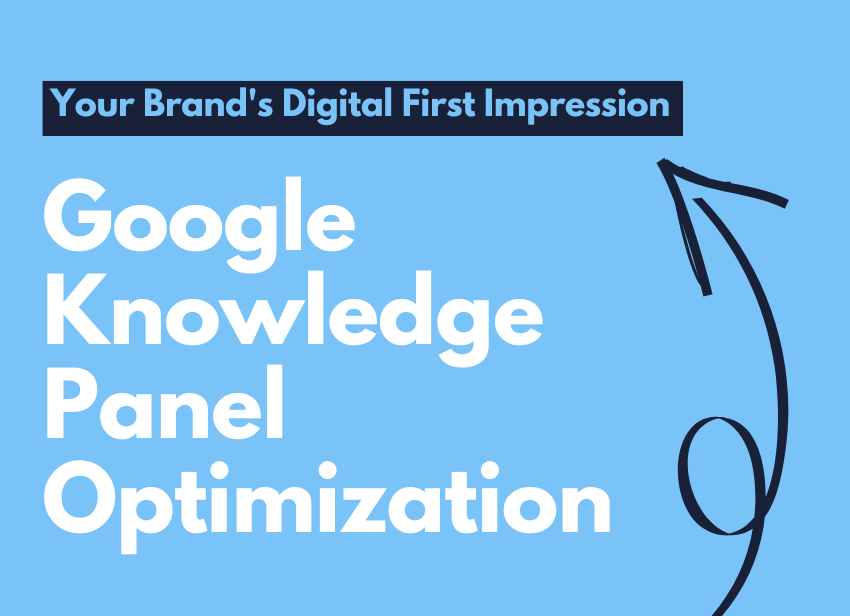 Your Brand's Digital First Impression

Google Knowledge Panel Optimization